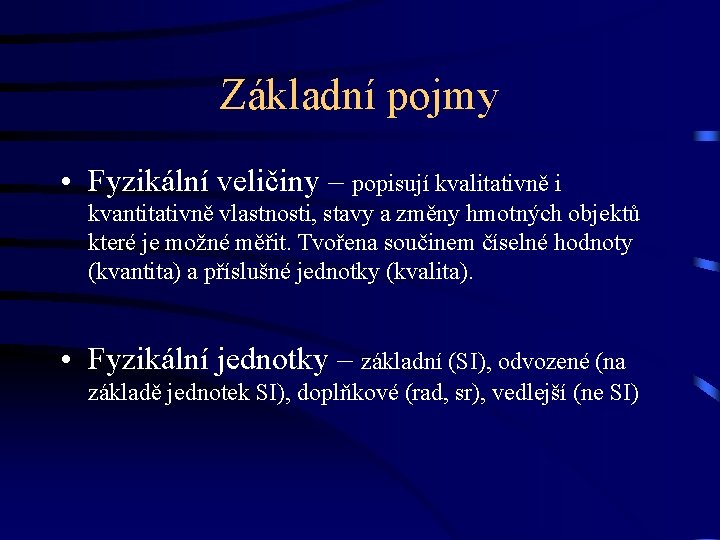 Základní pojmy

• Fyzikální veličiny – popisují kvalitativně i kvantitativně vlastnosti, stavy a změny hmotných objektů které je možné měřit. Tvořena součinem číselné hodnoty (kvantita) a příslušné jednotky (kvalita).

• Fyzikální jednotky – základní (SI), odvozené (na základě jednotek SI), doplňkové (rad, sr), vedlejší (ne SI)